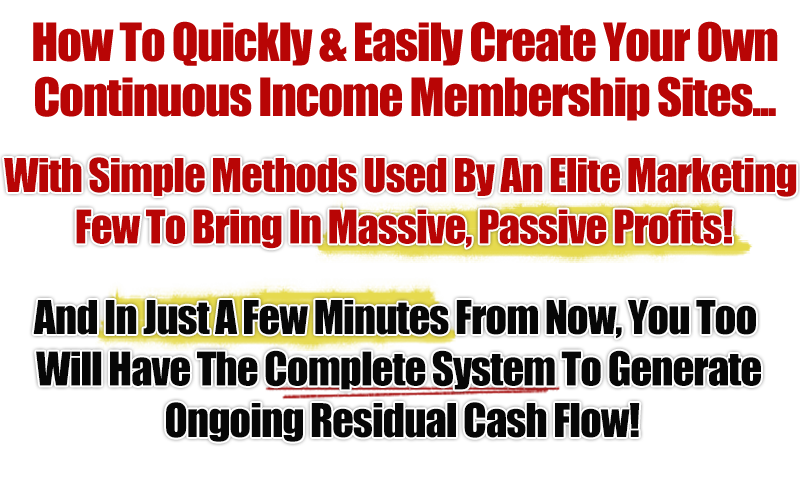 How To Quickly & Easily Create Your Own Continuous Income Membership Sites...

With Simple Methods Used By An Elite Marketing Few To Bring In Massive, Passive Profits!

And In Just A Few Minutes From Now, You Too Will Have The Complete System To Generate Ongoing Residual Cash Flow!